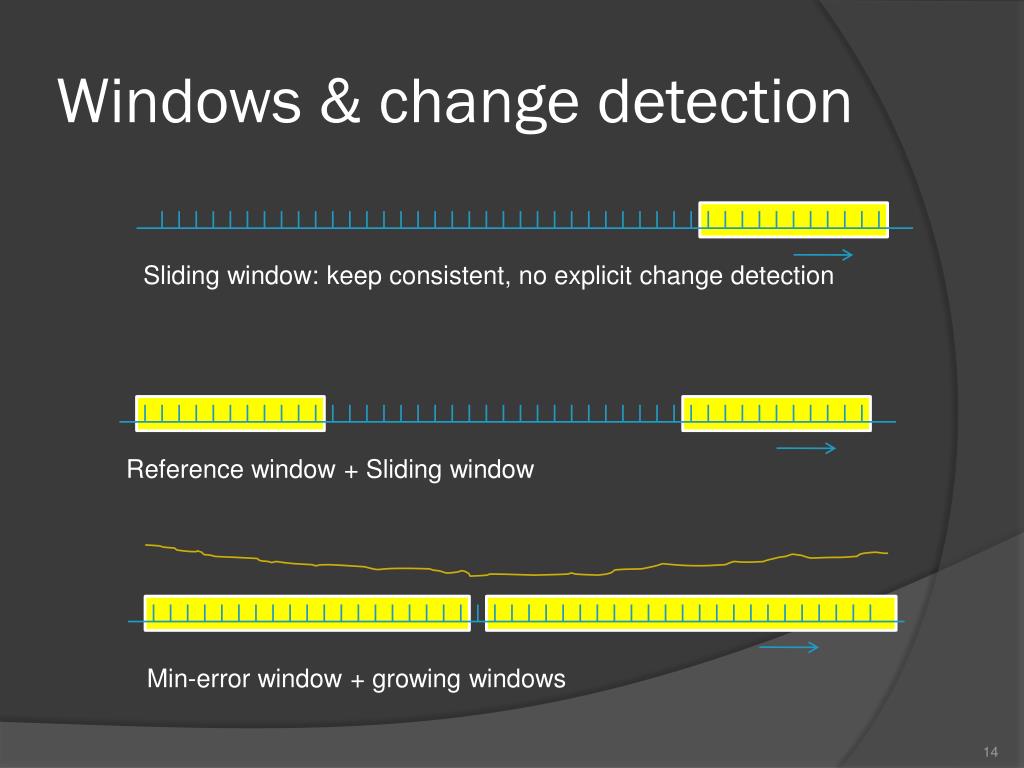 Windows & change detection

Sliding window: keep consistent, no explicit change detection

Reference window + Sliding window

Min-error window + growing windows

14